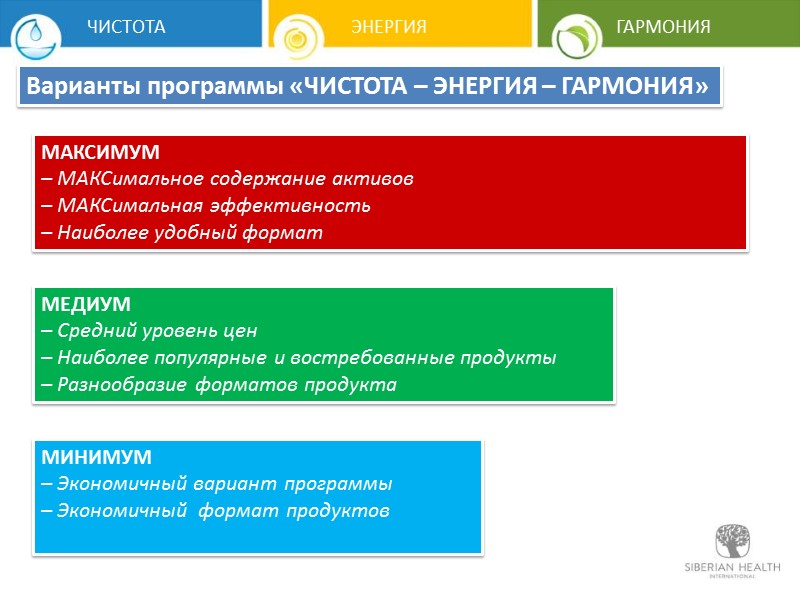 ЧИСТОТА ЭНЕРГИЯ ГАРМОНИЯ

Варианты программы «ЧИСТОТА – ЭНЕРГИЯ – ГАРМОНИЯ»

МАКСИМУМ
– МАКСимальное содержание активов
– МАКСимальная эффективность
– Наиболее удобный формат

МЕДИУМ
– Средний уровень цен
– Наиболее популярные и востребованные продукты
– Разнообразие форматов продукта

МИНИМУМ
– Экономичный вариант программы
– Экономичный формат продуктов

SIBERIAN HEALTH
INTERNATIONAL